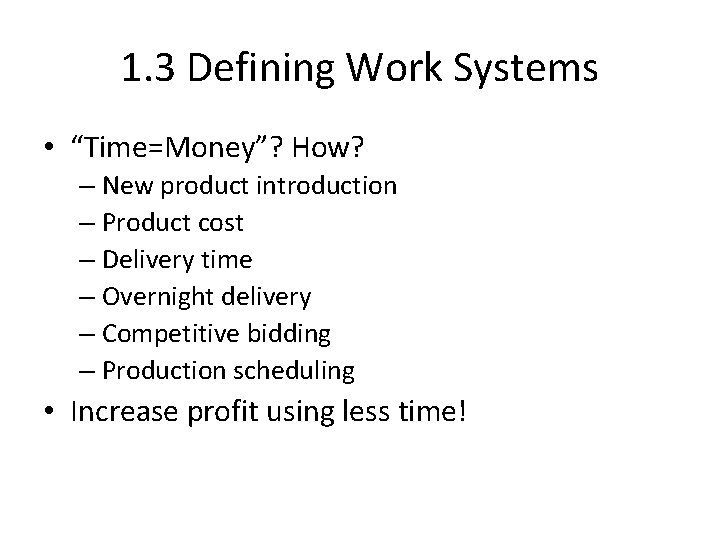 1.3 Defining Work Systems

• “Time=Money”? How?
– New product introduction
– Product cost
– Delivery time
– Overnight delivery
– Competitive bidding
– Production scheduling
• Increase profit using less time!